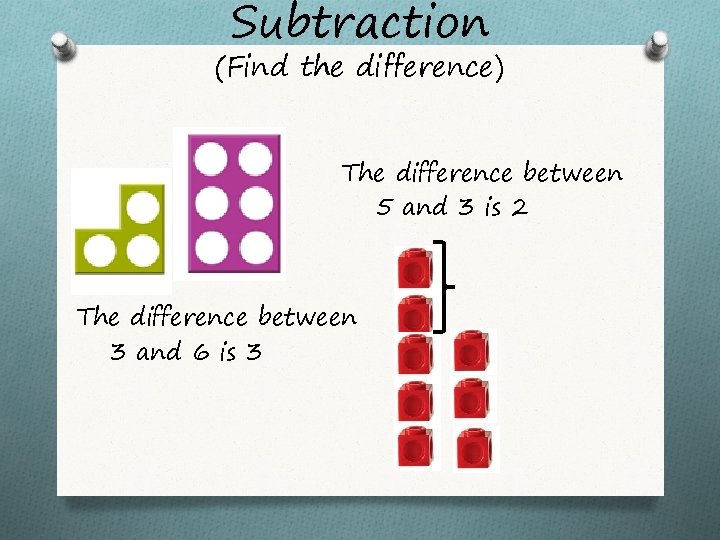 Subtraction
(Find the difference)

The difference between 5 and 3 is 2

The difference between 3 and 6 is 3